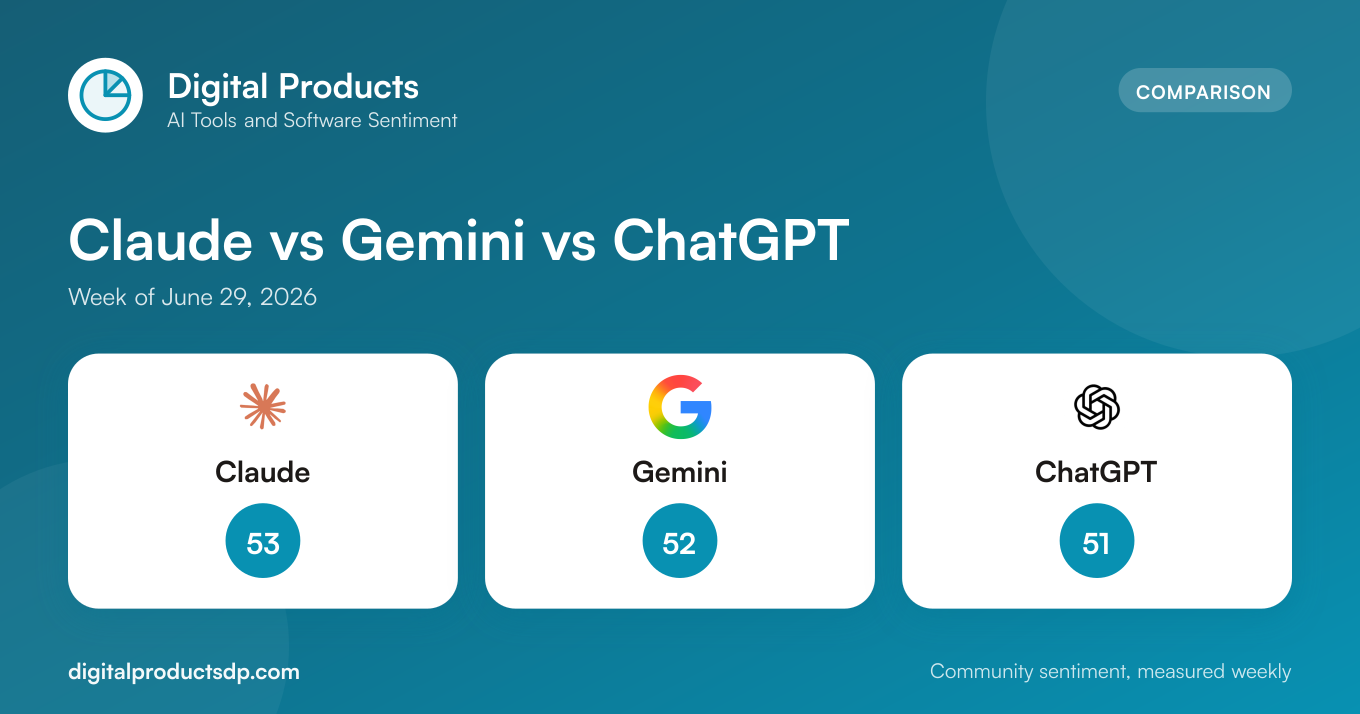 Digital Products
AI Tools and Software Sentiment

COMPARISON

Claude vs Gemini vs ChatGPT
Week of June 29, 2026

Claude
53

Gemini
52

ChatGPT
51

digitalproductsdp.com

Community sentiment, measured weekly